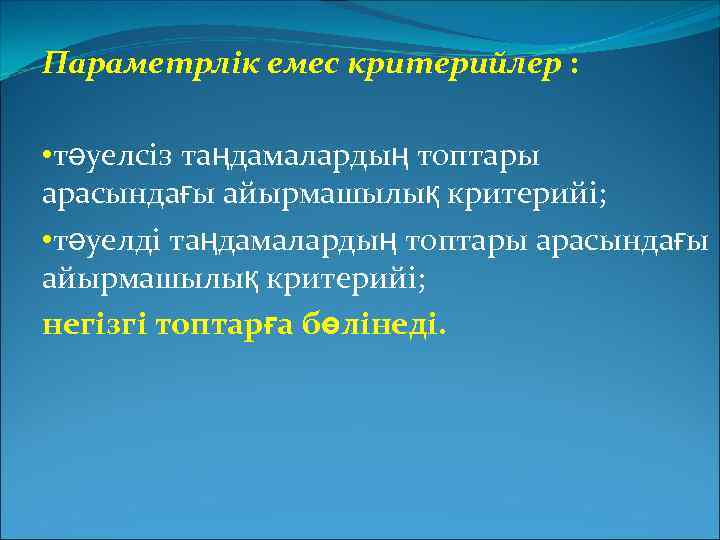 Параметрлік емес критерийлер :

•тәуелсіз таңдамалардың топтары арасындағы айырмашылық критерийі;

•тәуелді таңдамалардың топтары арасындағы айырмашылық критерийі;

негізгі топтарға бөлінеді.